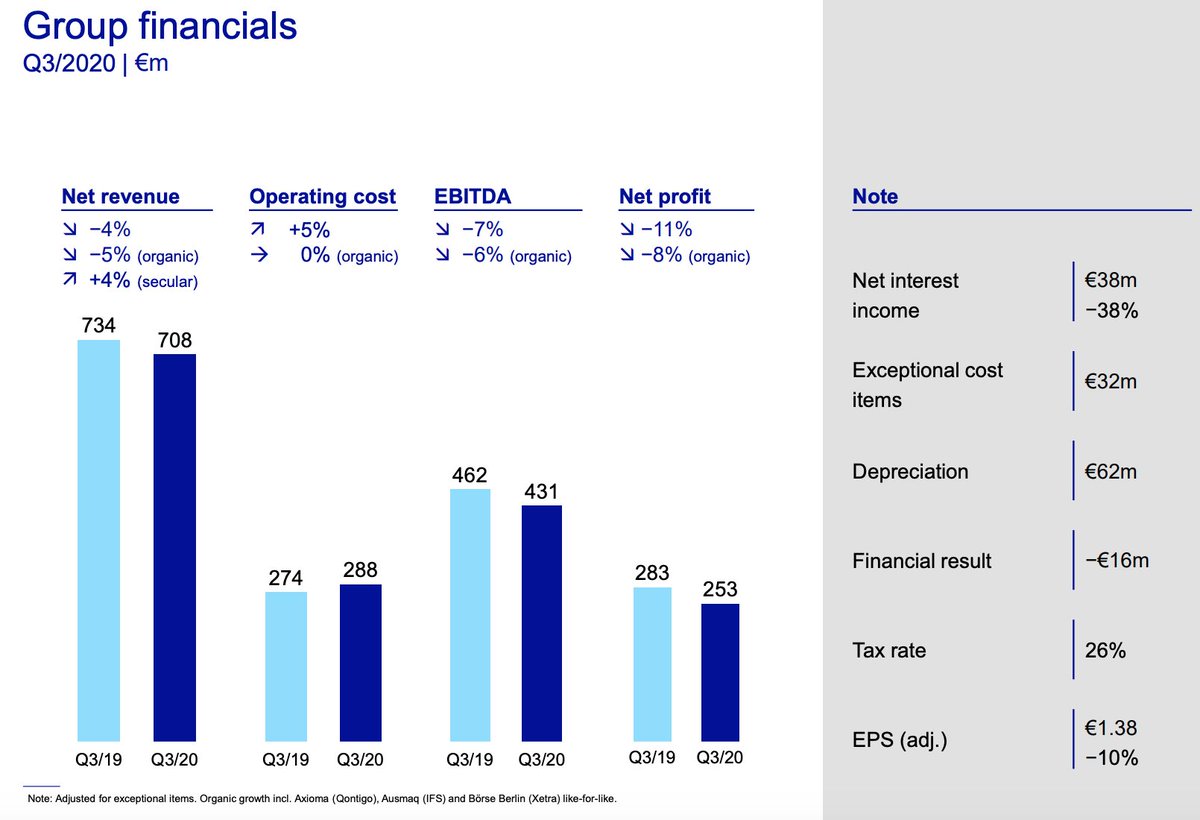 Group financials
Q3/2020 | €m

Net revenue
↘ −4%
↘ −5% (organic)
↗ +4% (secular)

734
708
Q3/19
Q3/20

Operating cost
↗ +5%
→ 0% (organic)

274
288
Q3/19
Q3/20

EBITDA
↘ −7%
↘ −6% (organic)

462
431
Q3/19
Q3/20

Net profit
↘ −11%
↘ −8% (organic)

283
253
Q3/19
Q3/20

Note

| | |
|---|---|
| Net interest income | €38m −38% |
| Exceptional cost items | €32m |
| Depreciation | €62m |
| Financial result | −€16m |
| Tax rate | 26% |
| EPS (adj.) | €1.38 −10% |

Note: Adjusted for exceptional items. Organic growth incl. Axioma (Qontigo), Ausmaq (IFS) and Börse Berlin (Xetra) like-for-like.